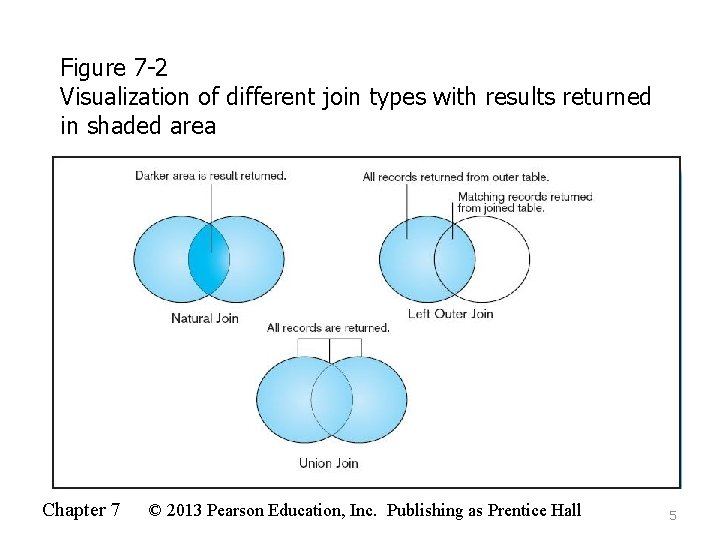 Figure 7-2
Visualization of different join types with results returned in shaded area

Darker area is result returned.

Natural Join

All records returned from outer table.

Matching records returned from joined table.

Left Outer Join

All records are returned.

Union Join

Chapter 7 © 2013 Pearson Education, Inc. Publishing as Prentice Hall

5